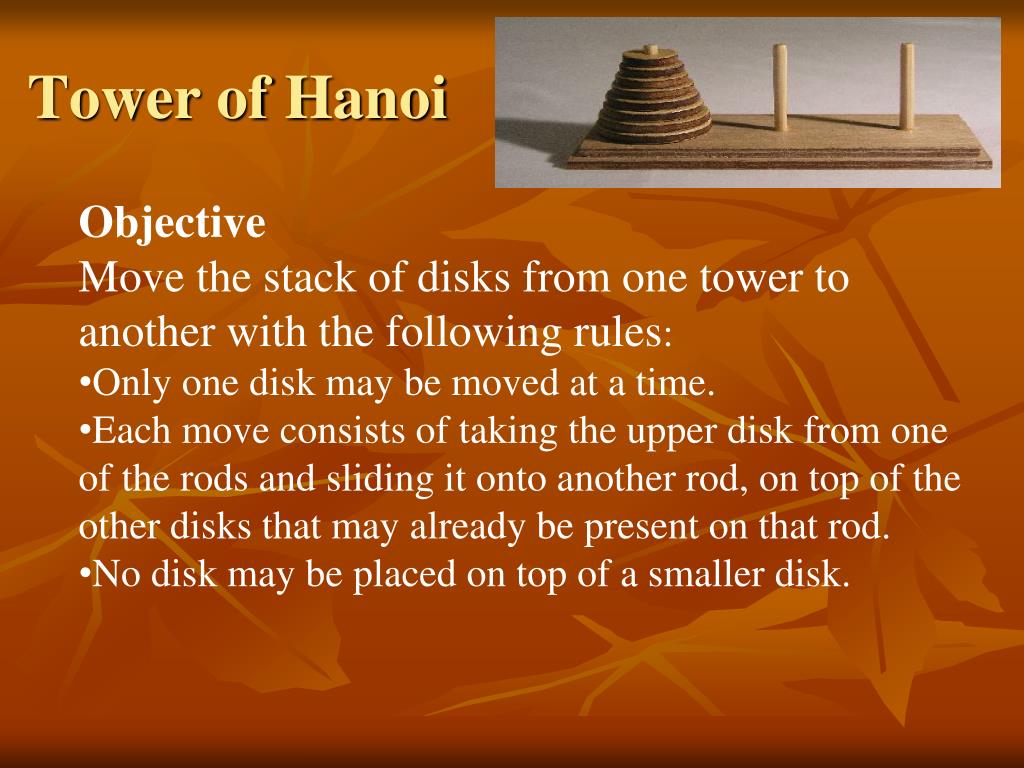 Tower of Hanoi

Objective
Move the stack of disks from one tower to another with the following rules:
•Only one disk may be moved at a time.
•Each move consists of taking the upper disk from one of the rods and sliding it onto another rod, on top of the other disks that may already be present on that rod.
•No disk may be placed on top of a smaller disk.